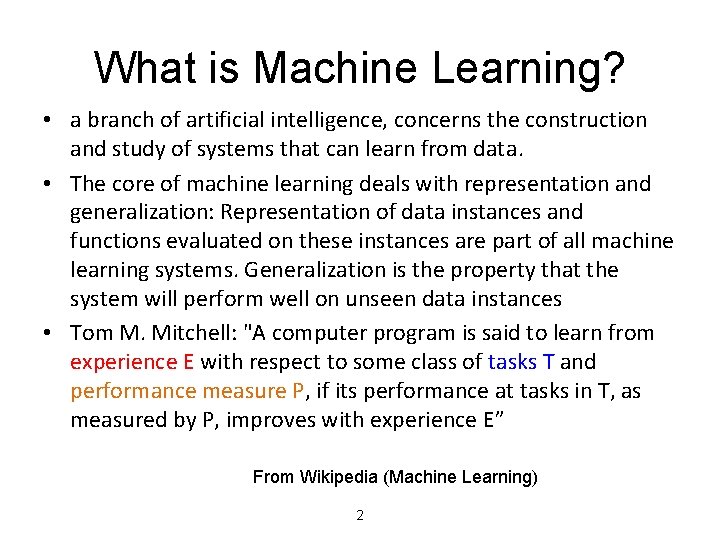 What is Machine Learning?

• a branch of artificial intelligence, concerns the construction and study of systems that can learn from data.

• The core of machine learning deals with representation and generalization: Representation of data instances and functions evaluated on these instances are part of all machine learning systems. Generalization is the property that the system will perform well on unseen data instances

• Tom M. Mitchell: "A computer program is said to learn from experience E with respect to some class of tasks T and performance measure P, if its performance at tasks in T, as measured by P, improves with experience E”

From Wikipedia (Machine Learning)

2